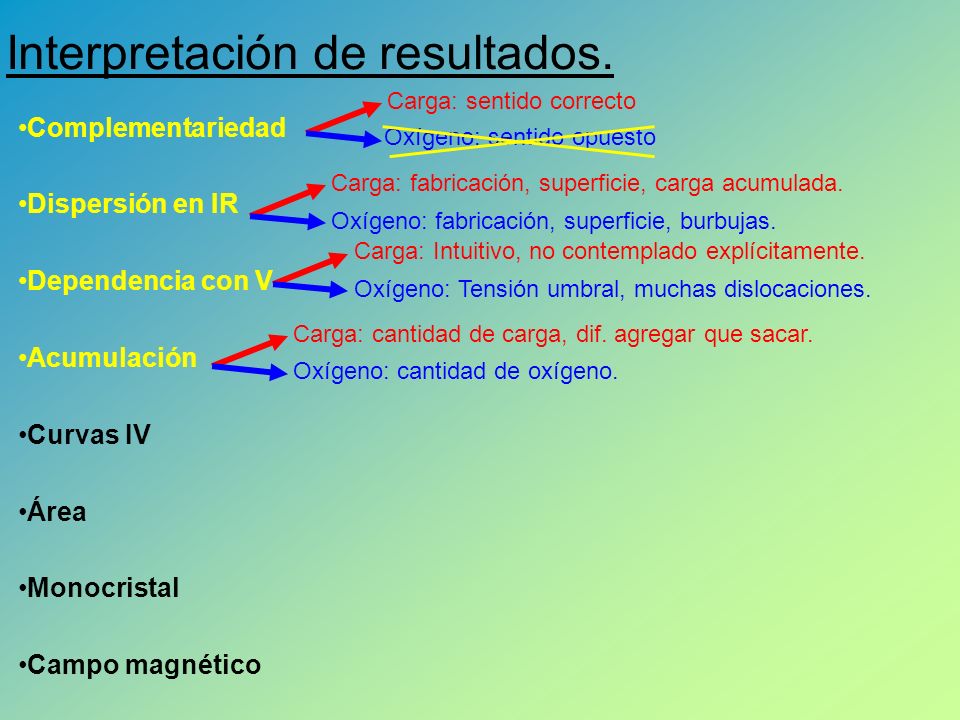 Interpretación de resultados.

•Complementariedad
Carga: sentido correcto
Oxígeno: sentido opuesto

•Dispersión en IR
Carga: fabricación, superficie, carga acumulada.
Oxígeno: fabricación, superficie, burbujas.

•Dependencia con V
Carga: Intuitivo, no contemplado explícitamente.
Oxígeno: Tensión umbral, muchas dislocaciones.

•Acumulación
Carga: cantidad de carga, dif. agregar que sacar.
Oxígeno: cantidad de oxígeno.

•Curvas IV

•Área

•Monocristal

•Campo magnético